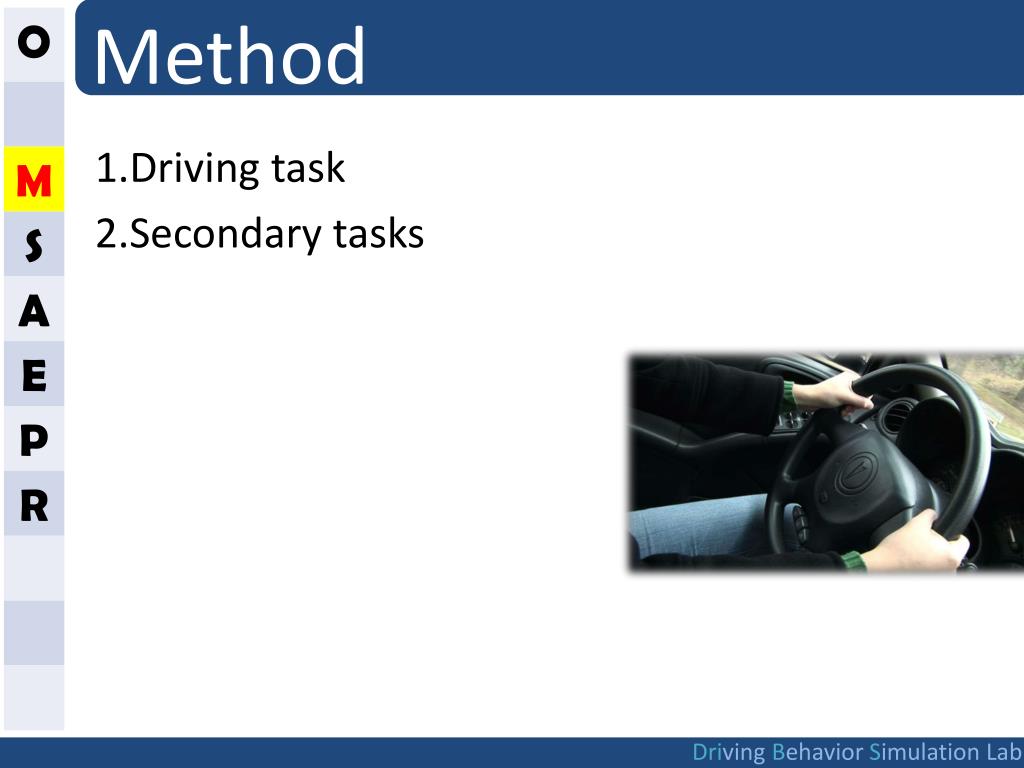 O
M
S
A
E
P
R

Method

1.Driving task
2.Secondary tasks

Driving Behavior Simulation Lab